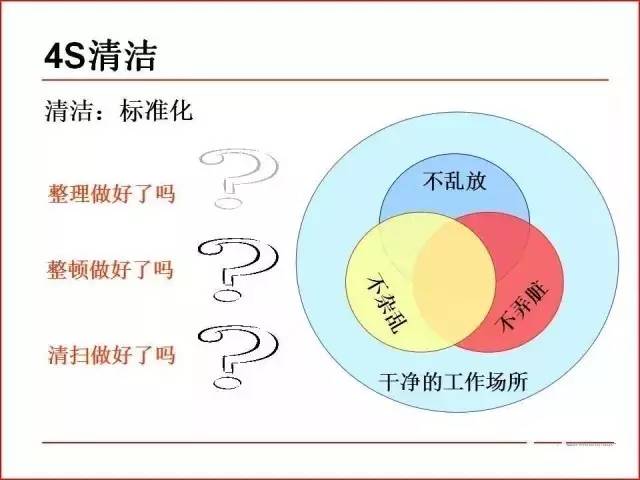 4S清洁

清洁：标准化

整理做好了吗

整顿做好了吗

清扫做好了吗

不乱放

不杂乱

不弄脏

干净的工作场所